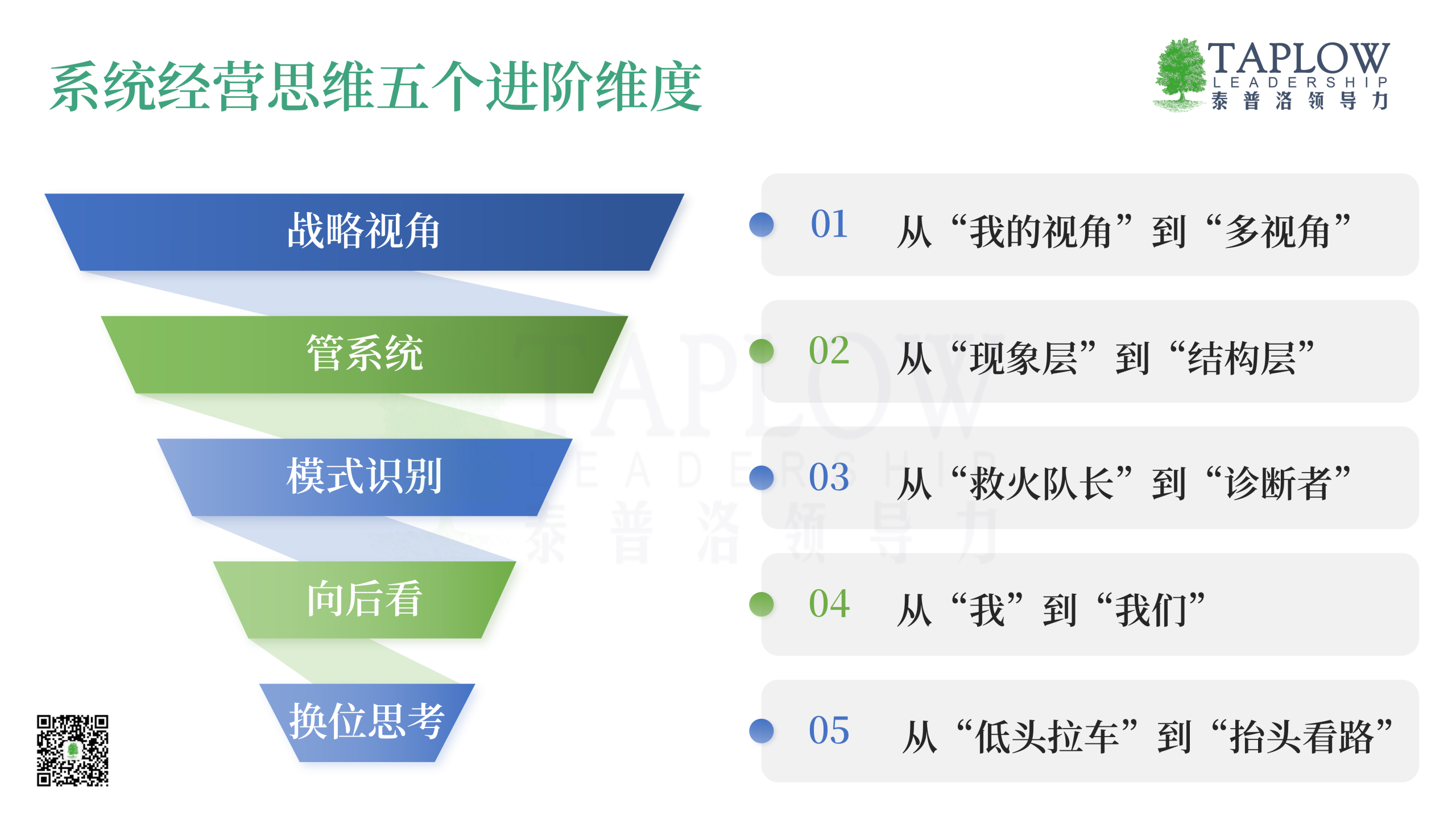 系统经营思维五个进阶维度

TAPLOW
LEADERSHIP
泰普洛领导力

战略视角

管系统

模式识别

向后看

换位思考

01 从“我的视角”到“多视角”

02 从“现象层”到“结构层”

03 从“救火队长”到“诊断者”

04 从“我”到“我们”

05 从“低头拉车”到“抬头看路”

TAPLOW
LEADERSHIP
泰普洛领导力